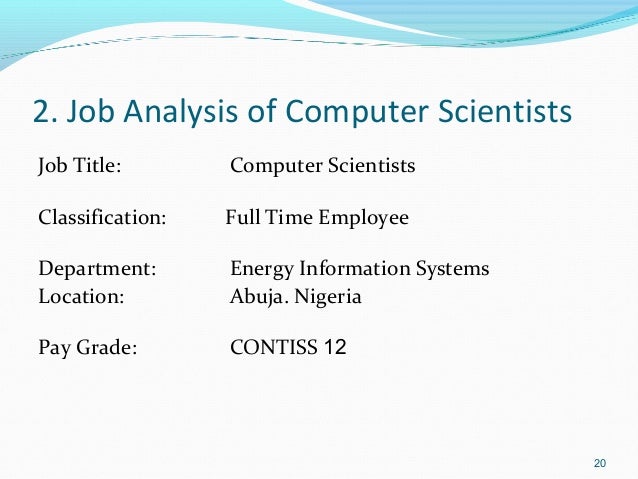 2. Job Analysis of Computer Scientists

Job Title: Computer Scientists

Classification: Full Time Employee

Department: Energy Information Systems
Location: Abuja. Nigeria

Pay Grade: CONTISS 12

20